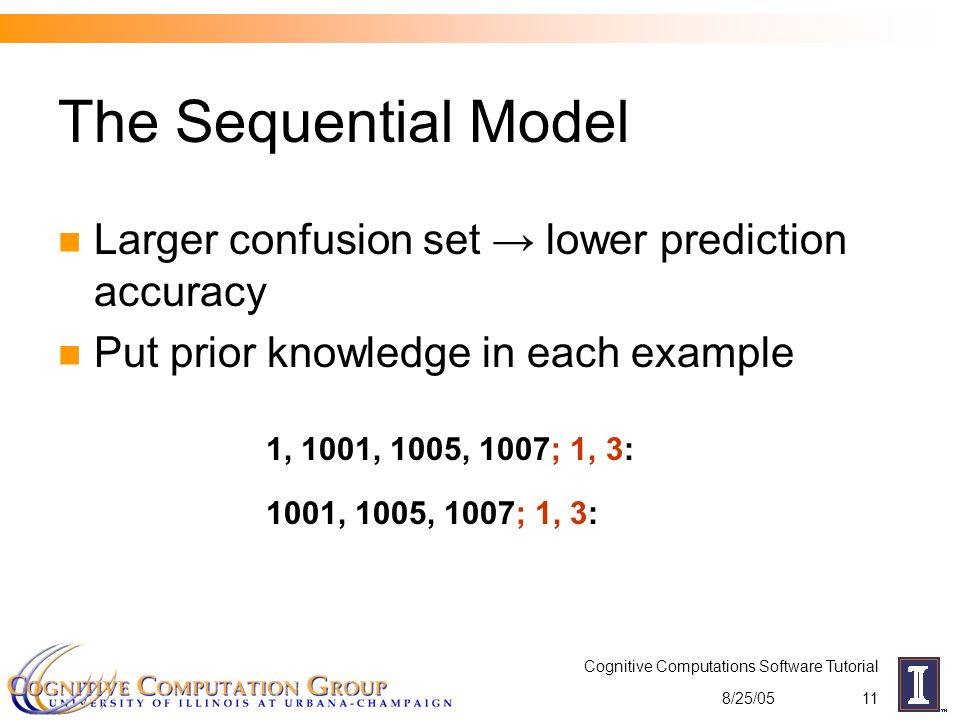 The Sequential Model

Larger confusion set → lower prediction accuracy

Put prior knowledge in each example

1, 1001, 1005, 1007; 1, 3:

1001, 1005, 1007; 1, 3:

COGNITIVE COMPUTATION GROUP
UNIVERSITY OF ILLINOIS AT URBANA-CHAMPAIGN

Cognitive Computations Software Tutorial

8/25/05

11

I

TM